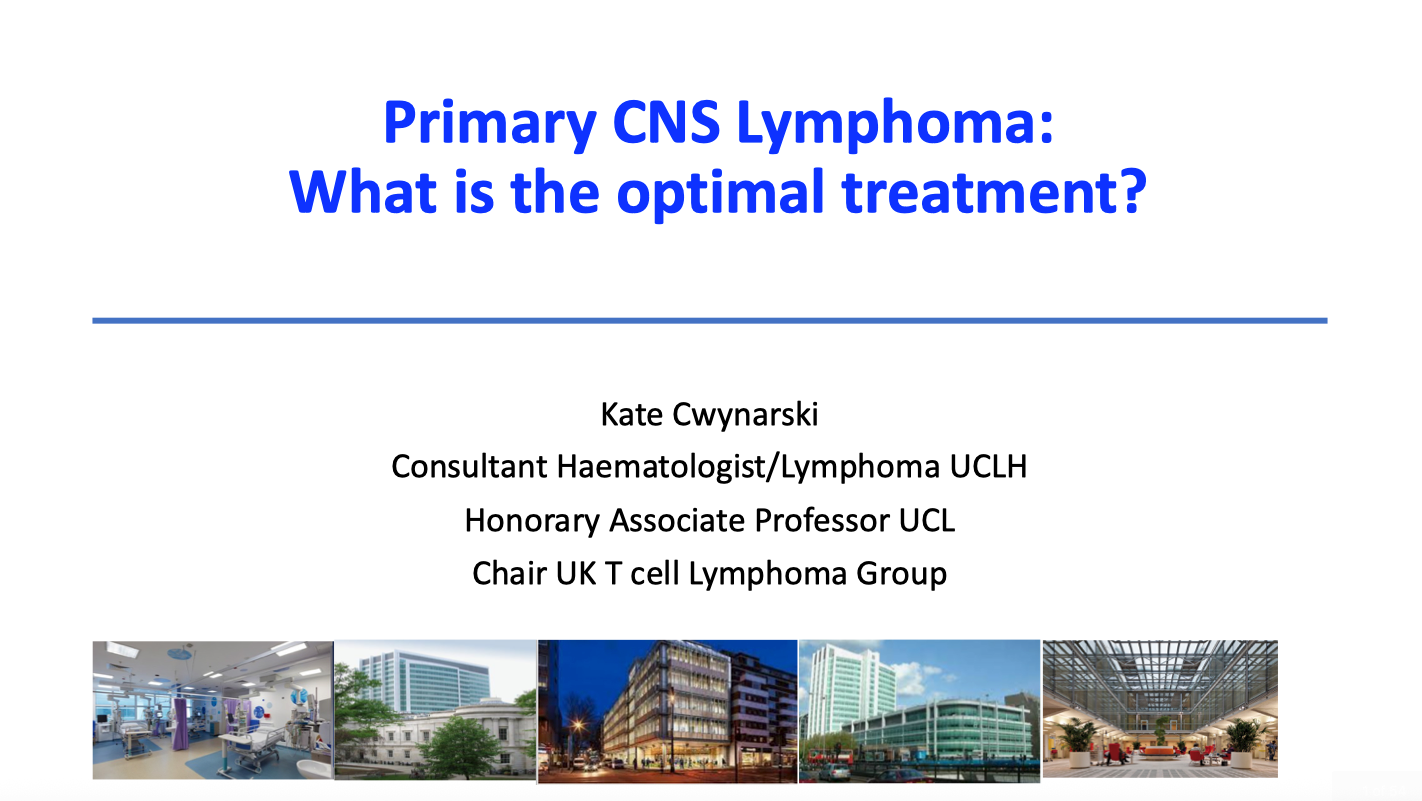 Primary CNS Lymphoma:
What is the optimal treatment?

Kate Cwynarski
Consultant Haematologist/Lymphoma UCLH
Honorary Associate Professor UCL
Chair UK T cell Lymphoma Group